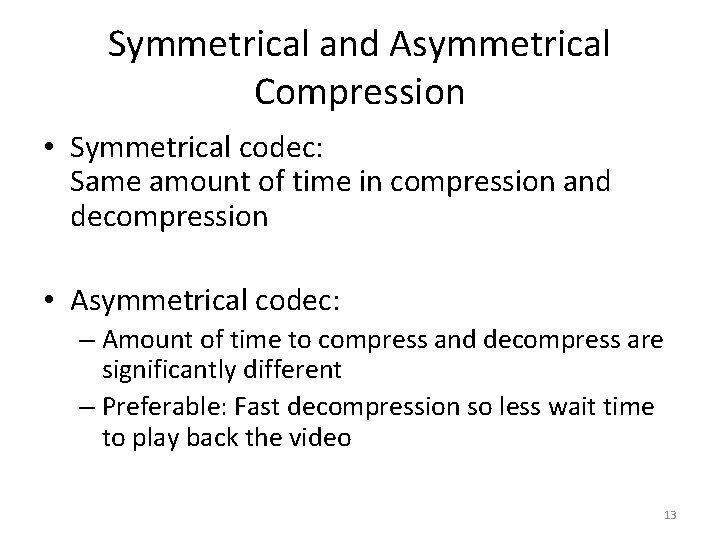 Symmetrical and Asymmetrical Compression

• Symmetrical codec:
Same amount of time in compression and decompression

• Asymmetrical codec:
– Amount of time to compress and decompress are significantly different
– Preferable: Fast decompression so less wait time to play back the video

13